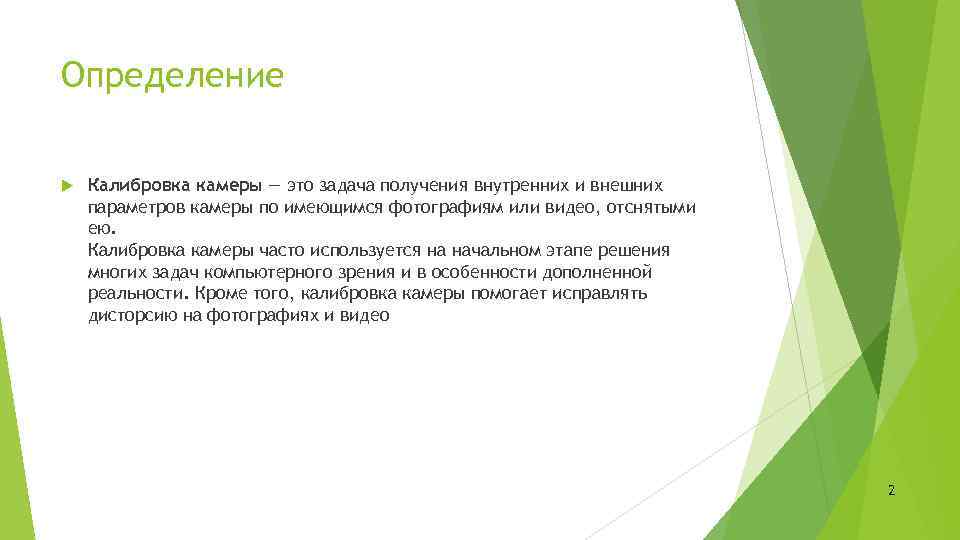 Определение

Калибровка камеры — это задача получения внутренних и внешних параметров камеры по имеющимся фотографиям или видео, отснятыми ею.
Калибровка камеры часто используется на начальном этапе решения многих задач компьютерного зрения и в особенности дополненной реальности. Кроме того, калибровка камеры помогает исправлять дисторсию на фотографиях и видео

2